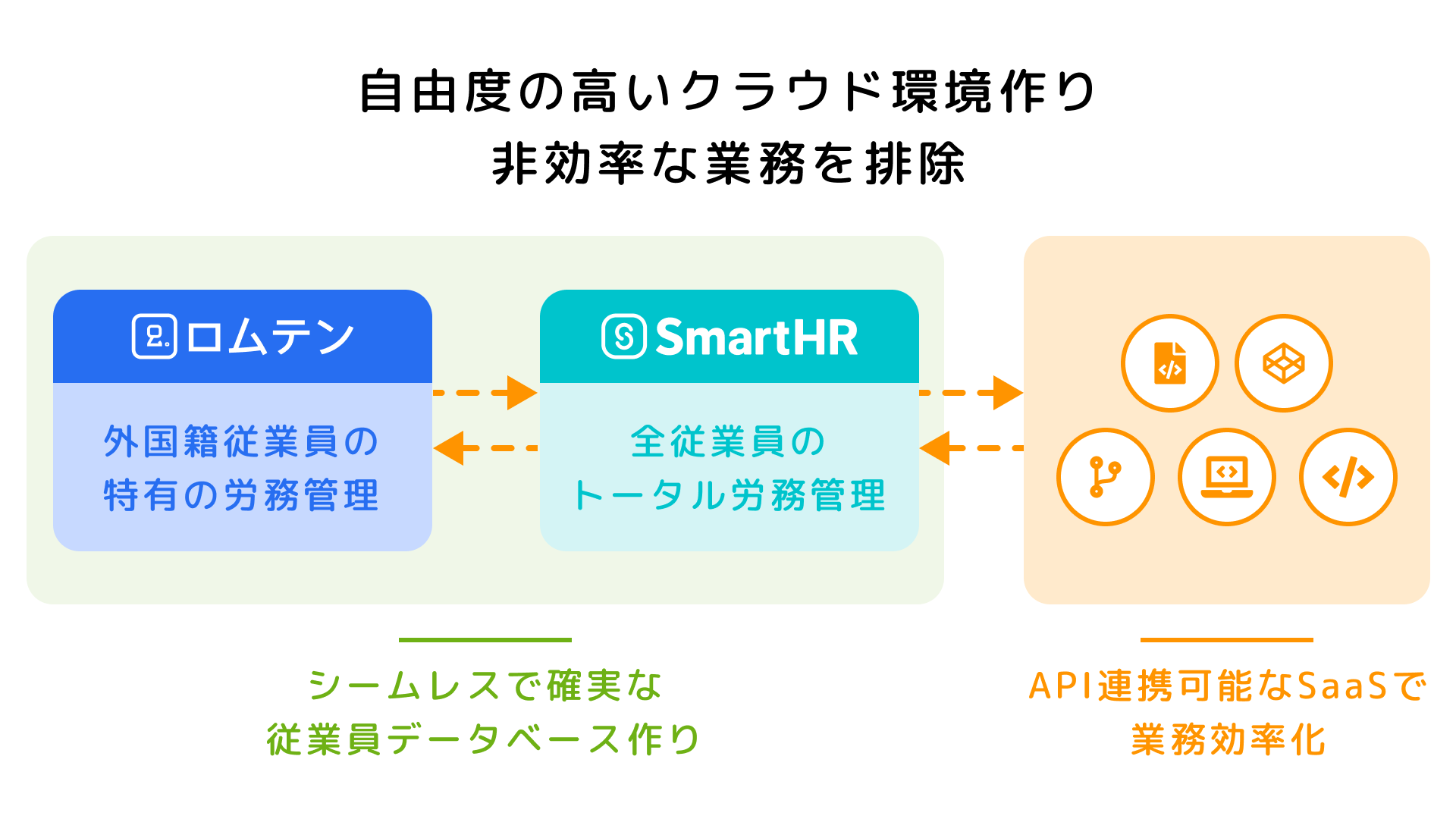 自由度の高いクラウド環境作り
非効率な業務を排除

ロムテン

外国籍従業員の
特有の労務管理

SmartHR

全従業員の
トータル労務管理

シームレスで確実な
従業員データベース作り

API連携可能なSaaSで
業務効率化